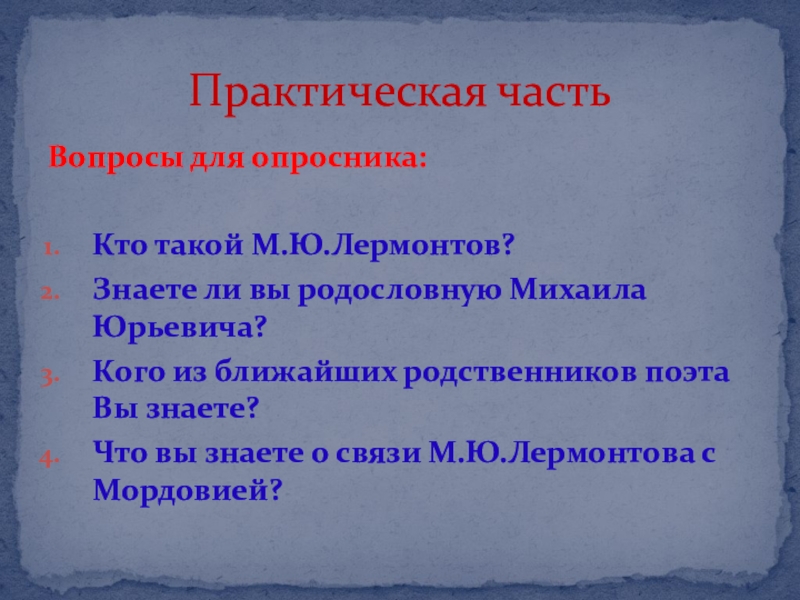 Практическая часть

Вопросы для опросника:

1. Кто такой М.Ю.Лермонтов?
2. Знаете ли вы родословную Михаила Юрьевича?
3. Кого из ближайших родственников поэта Вы знаете?
4. Что вы знаете о связи М.Ю.Лермонтова с Мордовией?